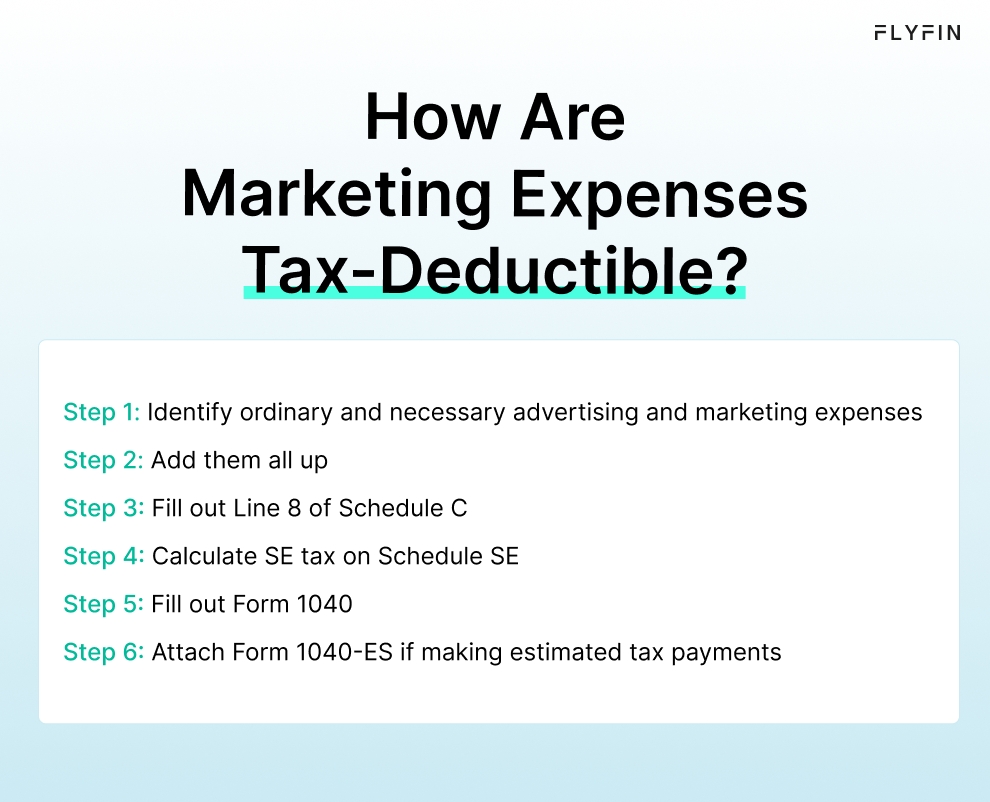 FLYFIN

How Are Marketing Expenses Tax-Deductible?

Step 1: Identify ordinary and necessary advertising and marketing expenses

Step 2: Add them all up

Step 3: Fill out Line 8 of Schedule C

Step 4: Calculate SE tax on Schedule SE

Step 5: Fill out Form 1040

Step 6: Attach Form 1040-ES if making estimated tax payments